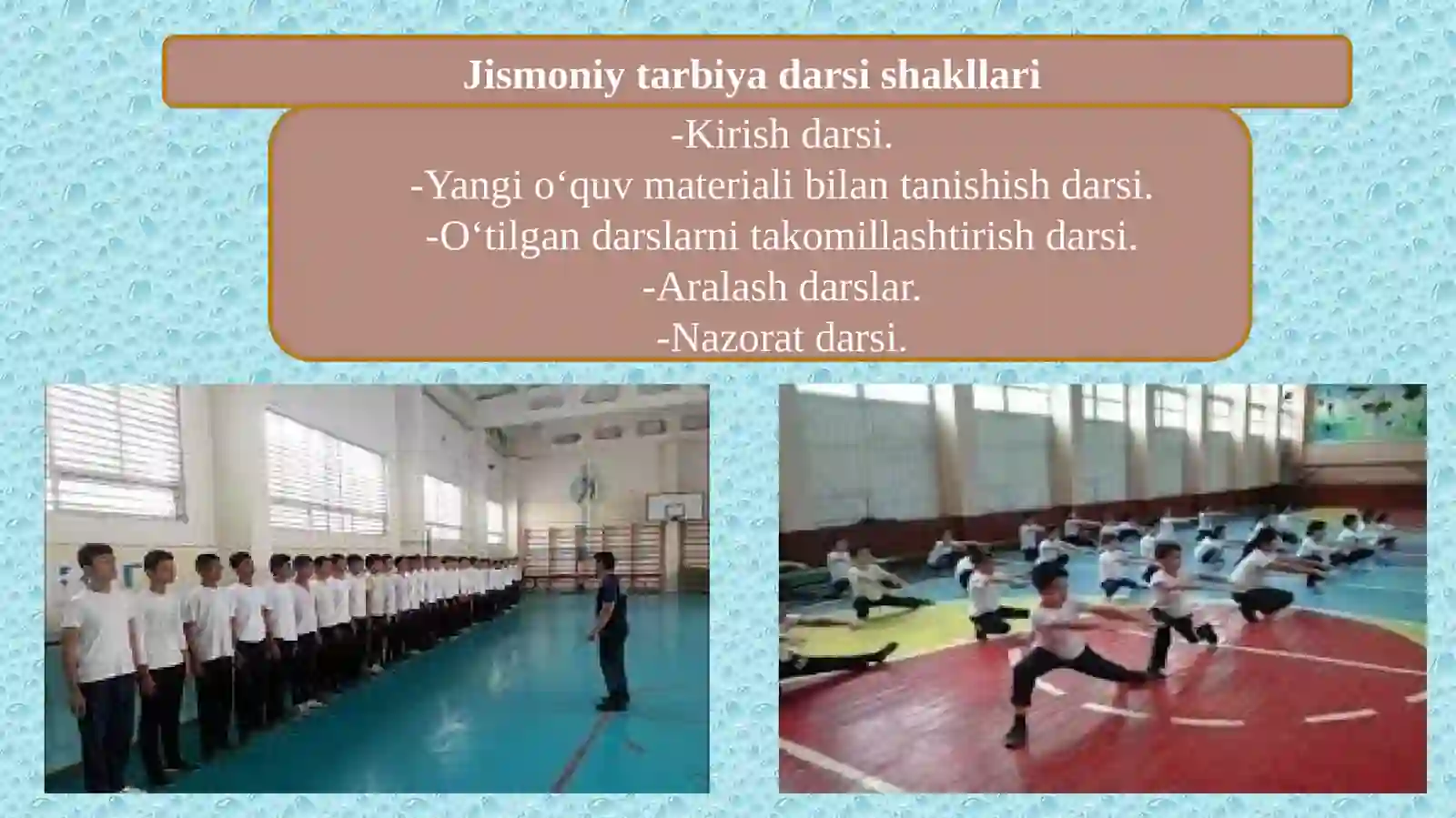 Jismoniy tarbiya darsi shakllari

-Kirish darsi.
-Yangi o‘quv materiali bilan tanishish darsi.
-O‘tilgan darslarni takomillashtirish darsi.
-Aralash darslar.
-Nazorat darsi.